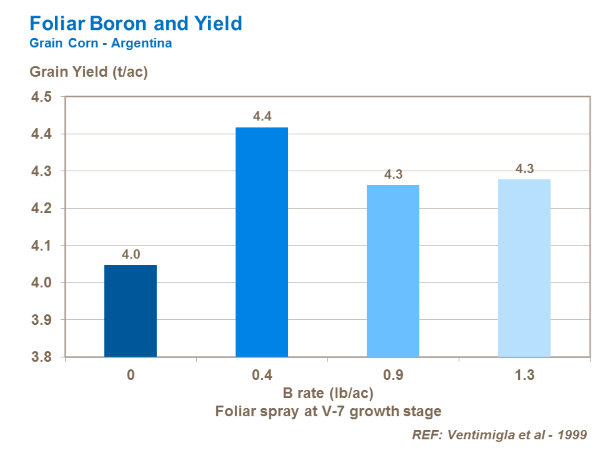 Foliar Boron and Yield
Grain Corn - Argentina

Grain Yield (t/ac)

4.5
4.4
4.3
4.2
4.1
4.0
3.9
3.8

4.0
4.4
4.3
4.3

0
0.4
0.9
1.3

B rate (lb/ac)
Foliar spray at V-7 growth stage

REF: Ventimigla et al - 1999